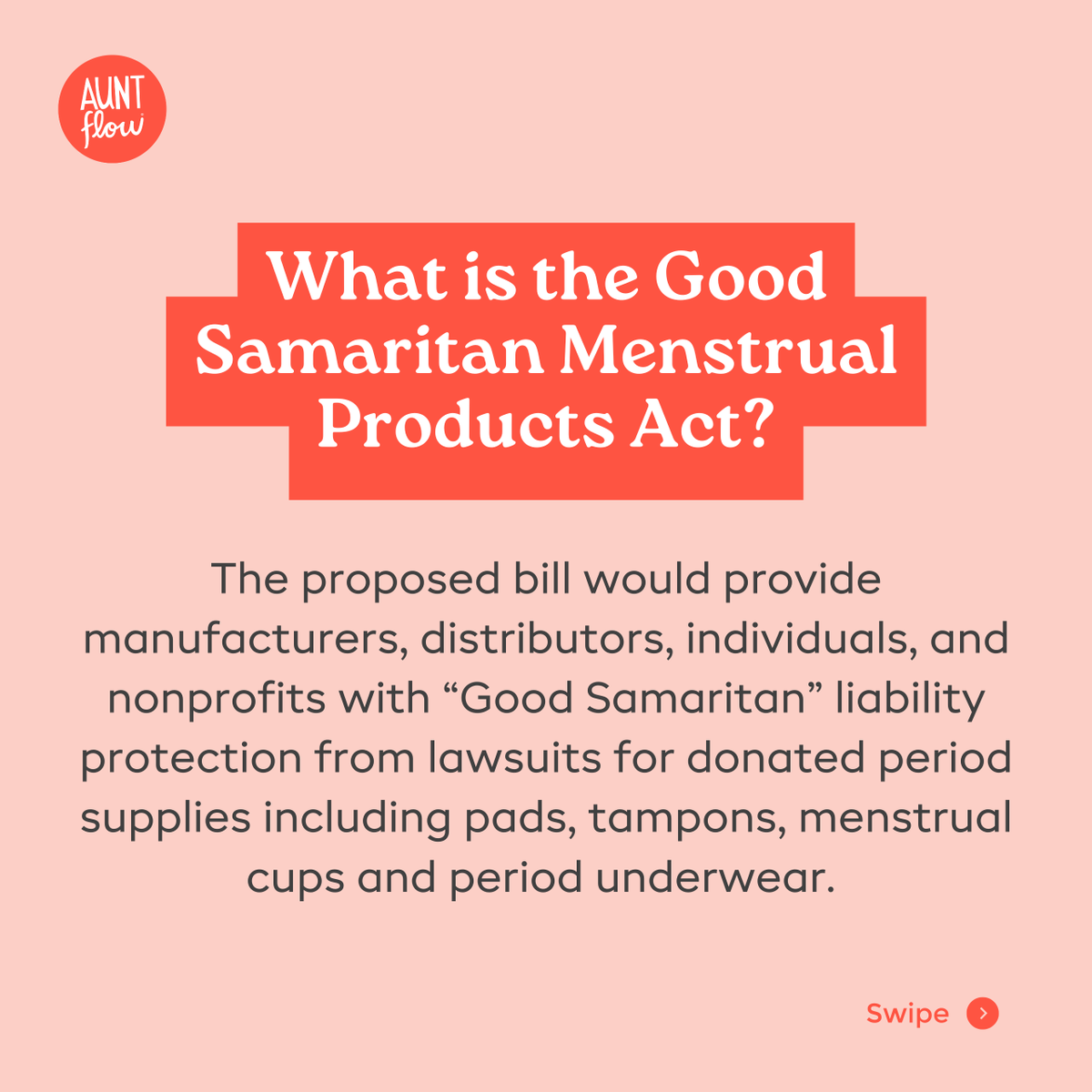 AUNT flow

What is the Good Samaritan Menstrual Products Act?

The proposed bill would provide manufacturers, distributors, individuals, and nonprofits with “Good Samaritan” liability protection from lawsuits for donated period supplies including pads, tampons, menstrual cups and period underwear.

Swipe